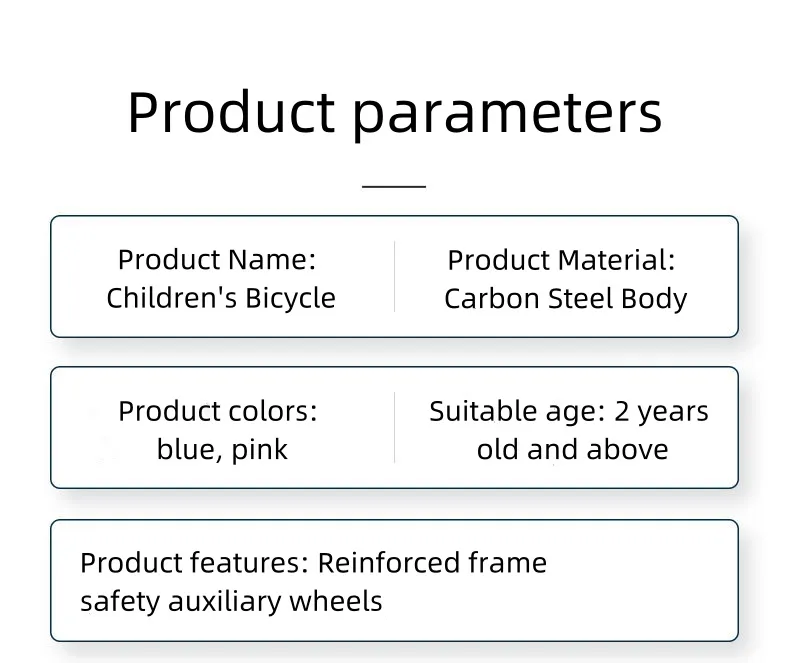 Product parameters

Product Name: Children's Bicycle

Product Material: Carbon Steel Body

Product colors: blue, pink

Suitable age: 2 years old and above

Product features: Reinforced frame safety auxiliary wheels